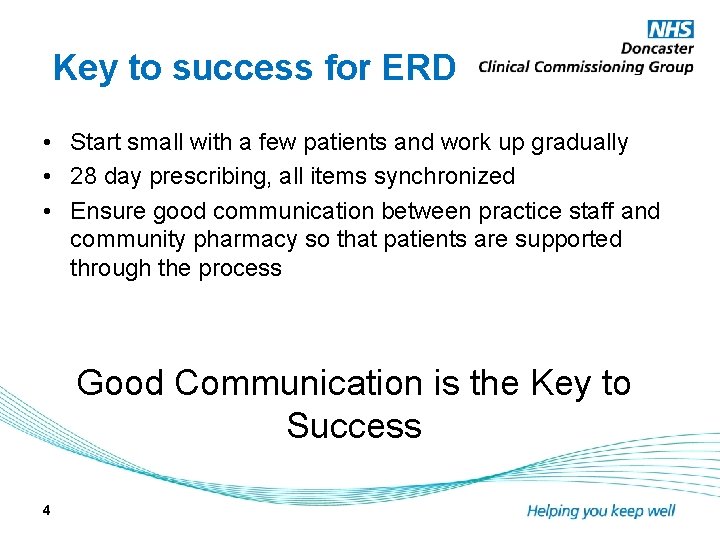 NHS
Doncaster
Clinical Commissioning Group

Key to success for ERD

• Start small with a few patients and work up gradually
• 28 day prescribing, all items synchronized
• Ensure good communication between practice staff and community pharmacy so that patients are supported through the process

Good Communication is the Key to Success

4

Helping you keep well